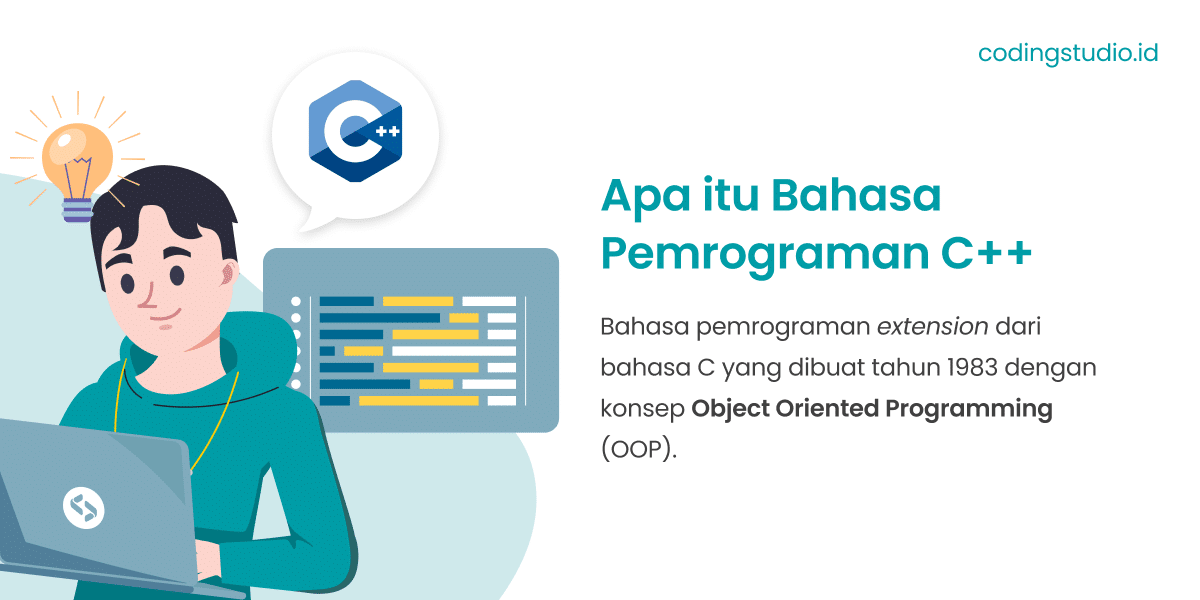 codingstudio.id

C++

Apa itu Bahasa Pemrograman C++

Bahasa pemrograman extension dari bahasa C yang dibuat tahun 1983 dengan konsep Object Oriented Programming (OOP).